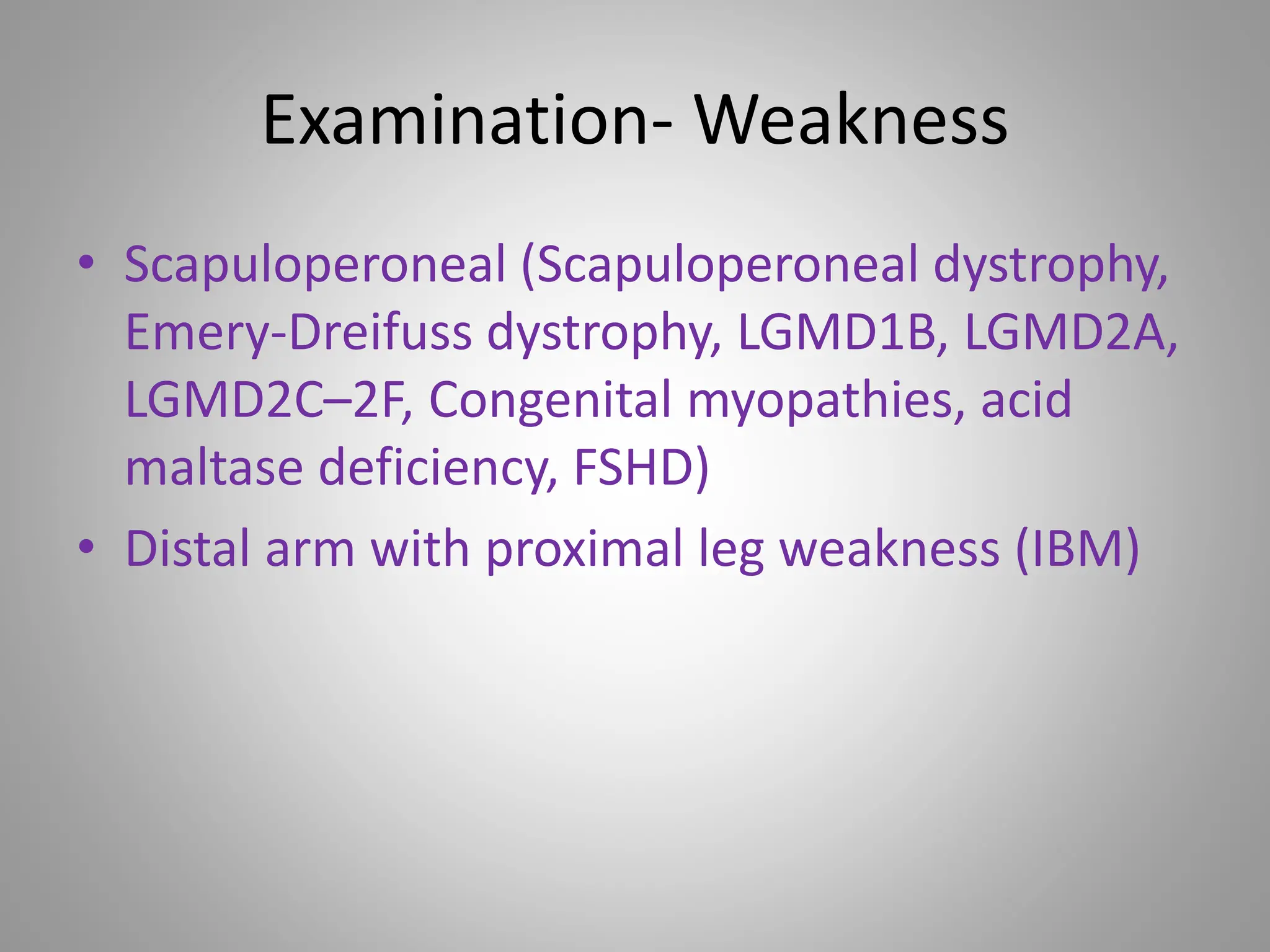 Examination- Weakness

• Scapuloperoneal (Scapuloperoneal dystrophy, Emery-Dreifuss dystrophy, LGMD1B, LGMD2A, LGMD2C–2F, Congenital myopathies, acid maltase deficiency, FSHD)
• Distal arm with proximal leg weakness (IBM)